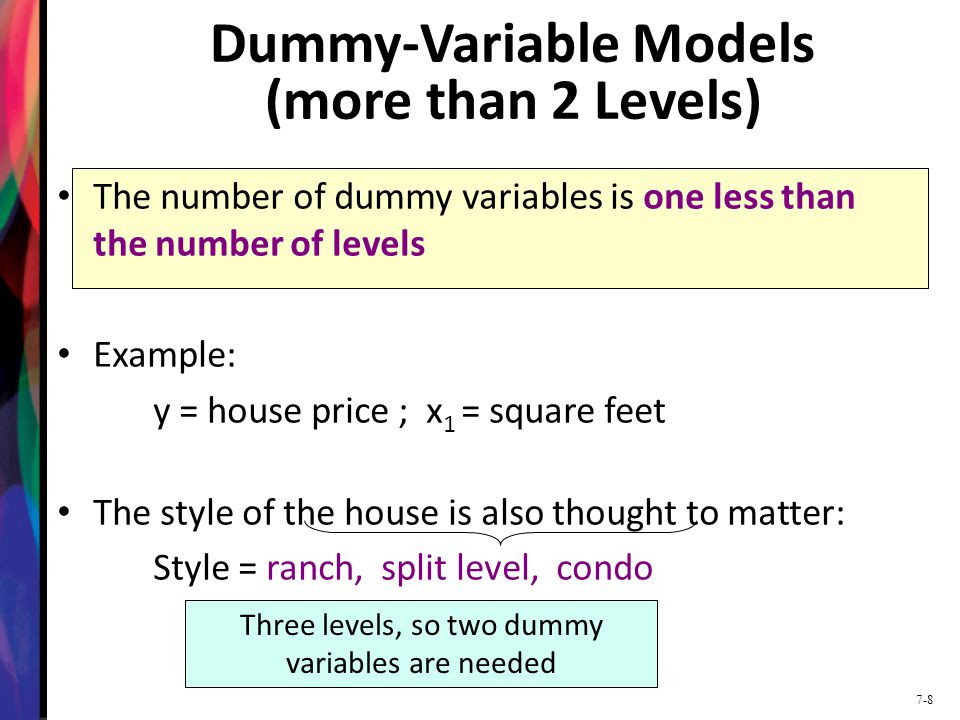 Dummy-Variable Models (more than 2 Levels)

• The number of dummy variables is one less than the number of levels

• Example:

y = house price ; $x_1$ = square feet

• The style of the house is also thought to matter:

Style = ranch, split level, condo

Three levels, so two dummy variables are needed

7-8